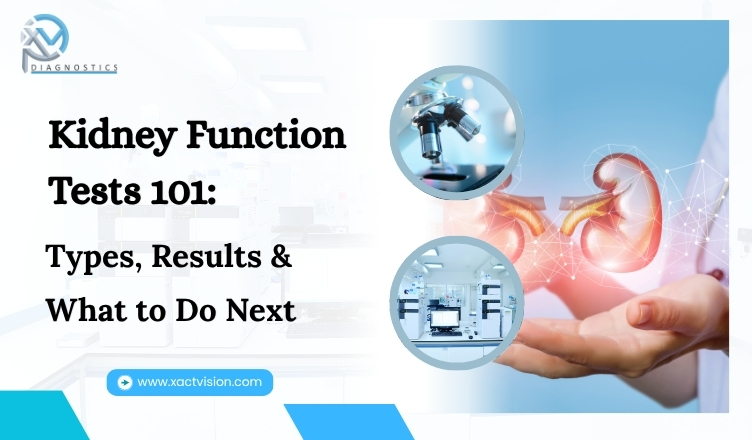 XV DIAGNOSTICS

Kidney Function Tests 101:

Types, Results & What to Do Next

www.xactvision.com